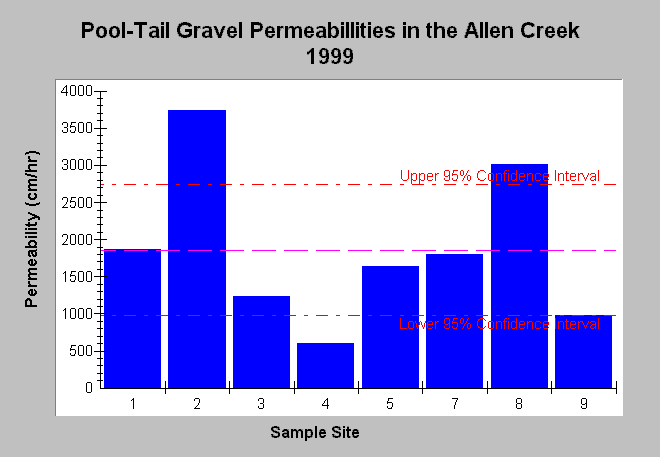 Pool-Tail Gravel Permeabillities in the Allen Creek
1999

Permeability (cm/hr)

4000
3500
3000
2500
2000
1500
1000
500
0

Upper 95% Confidence Interval

Lower 95% Confidence Interval

1
2
3
4
5
7
8
9

Sample Site